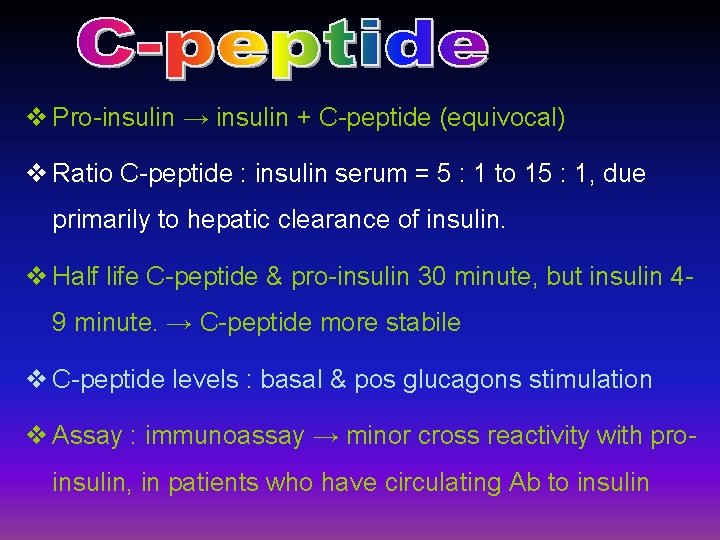 C-peptide

❖ Pro-insulin → insulin + C-peptide (equivocal)

❖ Ratio C-peptide : insulin serum = 5 : 1 to 15 : 1, due primarily to hepatic clearance of insulin.

❖ Half life C-peptide & pro-insulin 30 minute, but insulin 4-9 minute. → C-peptide more stabile

❖ C-peptide levels : basal & pos glucagons stimulation

❖ Assay : immunoassay → minor cross reactivity with pro-insulin, in patients who have circulating Ab to insulin